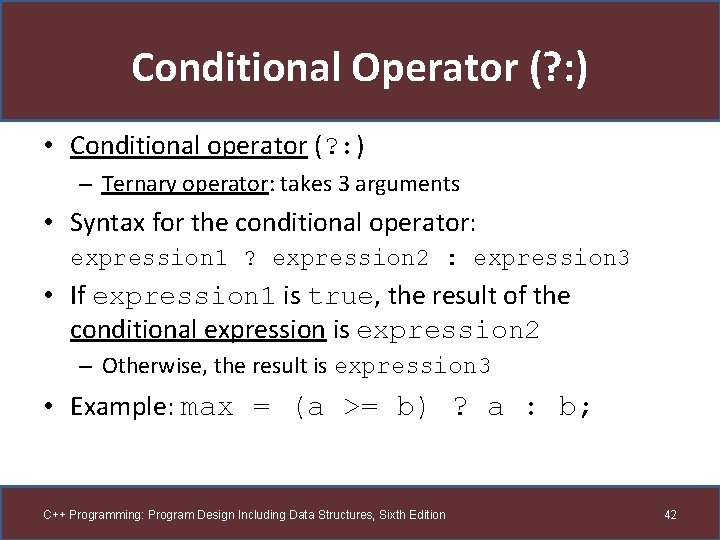 Conditional Operator (?:)

• Conditional operator (?:)
– Ternary operator: takes 3 arguments

• Syntax for the conditional operator:
expression1 ? expression2 : expression3

• If expression1 is true, the result of the conditional expression is expression2
– Otherwise, the result is expression3

• Example: max = (a >= b) ? a : b;

C++ Programming: Program Design Including Data Structures, Sixth Edition

42